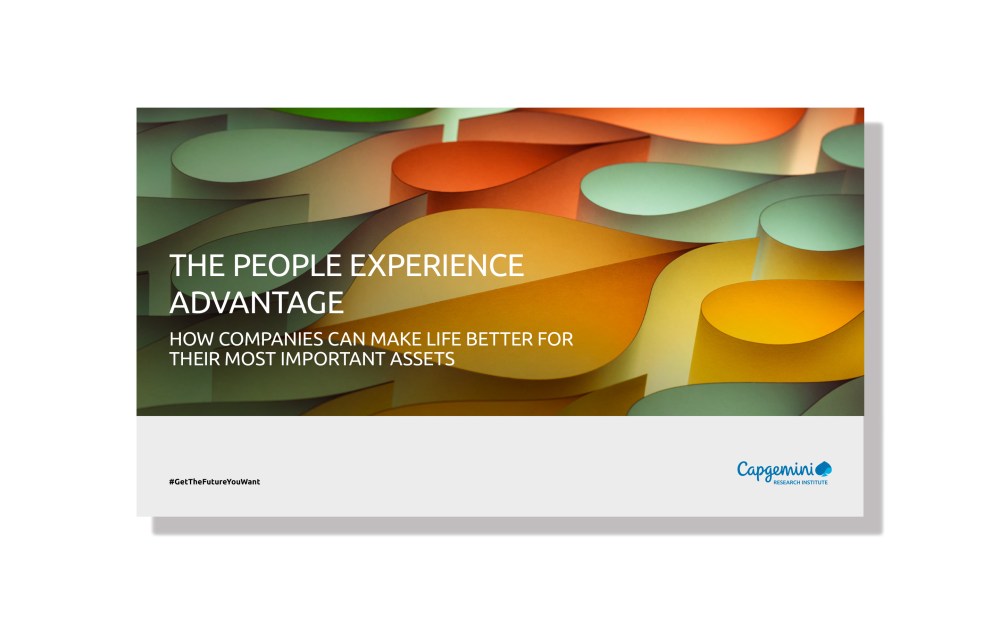 THE PEOPLE EXPERIENCE ADVANTAGE

HOW COMPANIES CAN MAKE LIFE BETTER FOR THEIR MOST IMPORTANT ASSETS

#GetTheFutureYouWant

Capgemini
RESEARCH INSTITUTE